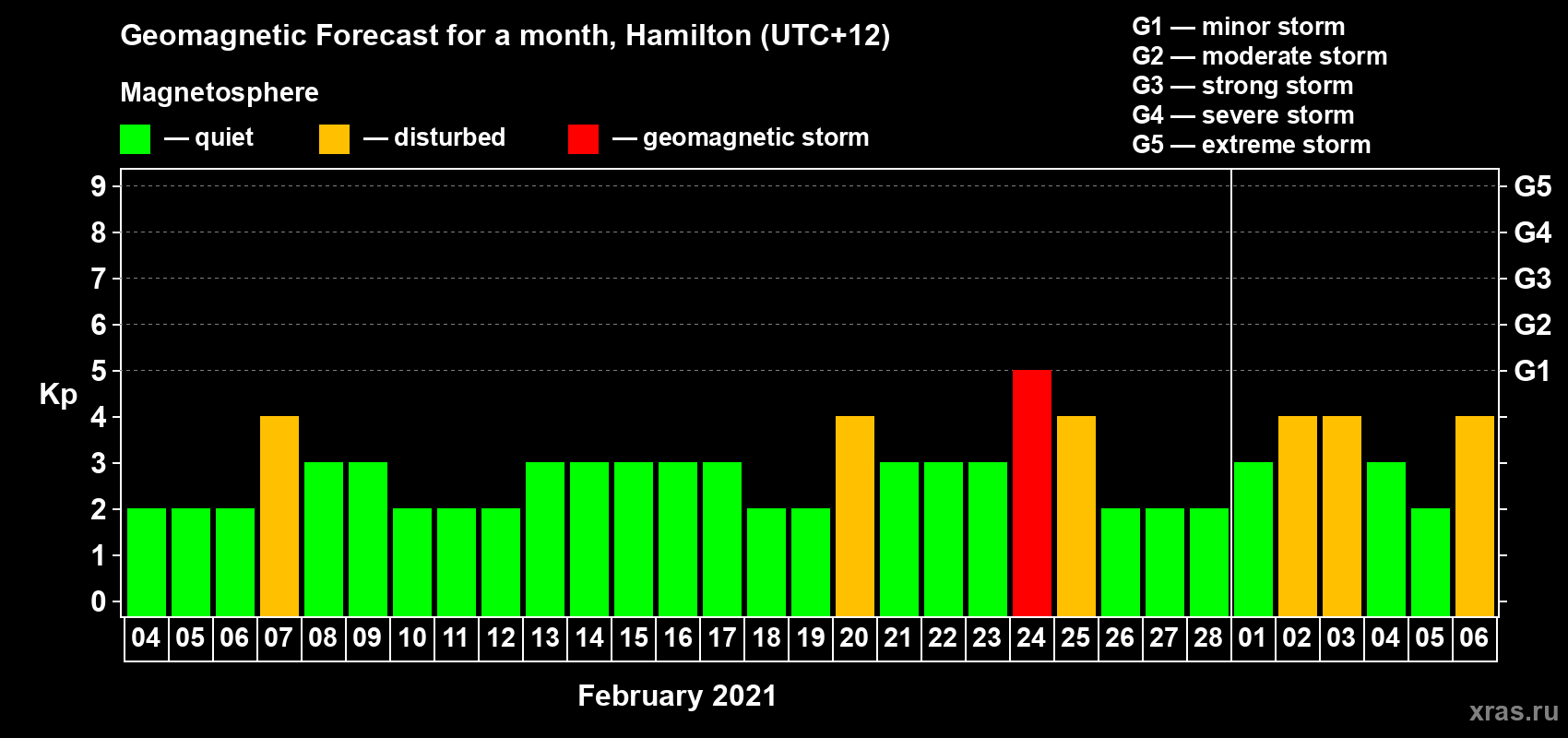 Geomagnetic Forecast for a month, Hamilton (UTC+12)

Magnetosphere

— quiet — disturbed — geomagnetic storm

G1 — minor storm
G2 — moderate storm
G3 — strong storm
G4 — severe storm
G5 — extreme storm

Kp

9
8
7
6
5
4
3
2
1
0

G5
G4
G3
G2
G1

04 05 06 07 08 09 10 11 12 13 14 15 16 17 18 19 20 21 22 23 24 25 26 27 28 01 02 03 04 05 06

February 2021

xras.ru